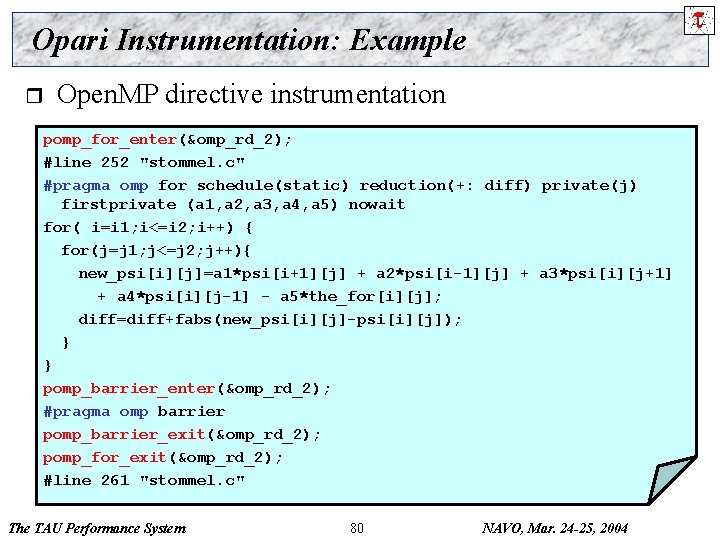 Opari Instrumentation: Example

OpenMP directive instrumentation

pomp_for_enter(&omp_rd_2);
#line 252 "stommel.c"
#pragma omp for schedule(static) reduction(+: diff) private(j)
  firstprivate (a1,a2,a3,a4,a5) nowait
for( i=i1;i<=i2;i++) {
  for(j=j1;j<=j2;j++){
    new_psi[i][j]=a1*psi[i+1][j] + a2*psi[i-1][j] + a3*psi[i][j+1]
      + a4*psi[i][j-1] - a5*the_for[i][j];
    diff=diff+fabs(new_psi[i][j]-psi[i][j]);
  }
}
pomp_barrier_enter(&omp_rd_2);
#pragma omp barrier
pomp_barrier_exit(&omp_rd_2);
pomp_for_exit(&omp_rd_2);
#line 261 "stommel.c"

The TAU Performance System    80    NAVO, Mar. 24-25, 2004